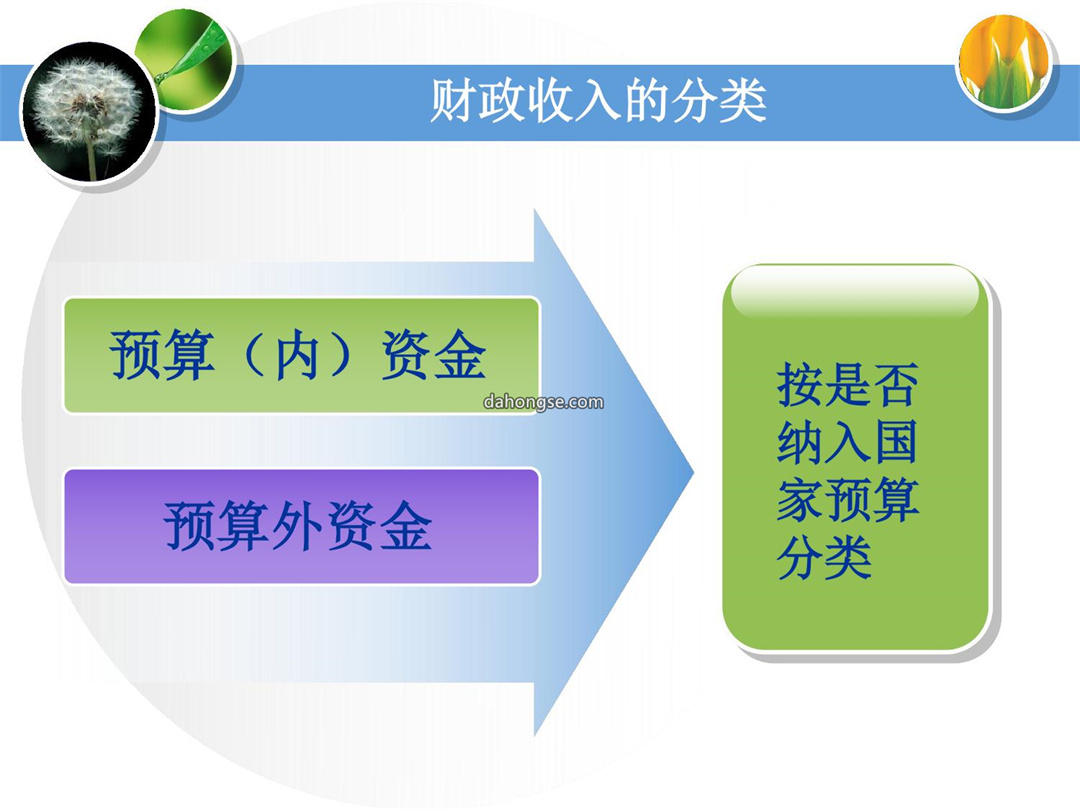 财政收入的分类

预算（内）资金

dahongse.com

预算外资金

按是否纳入国家预算分类